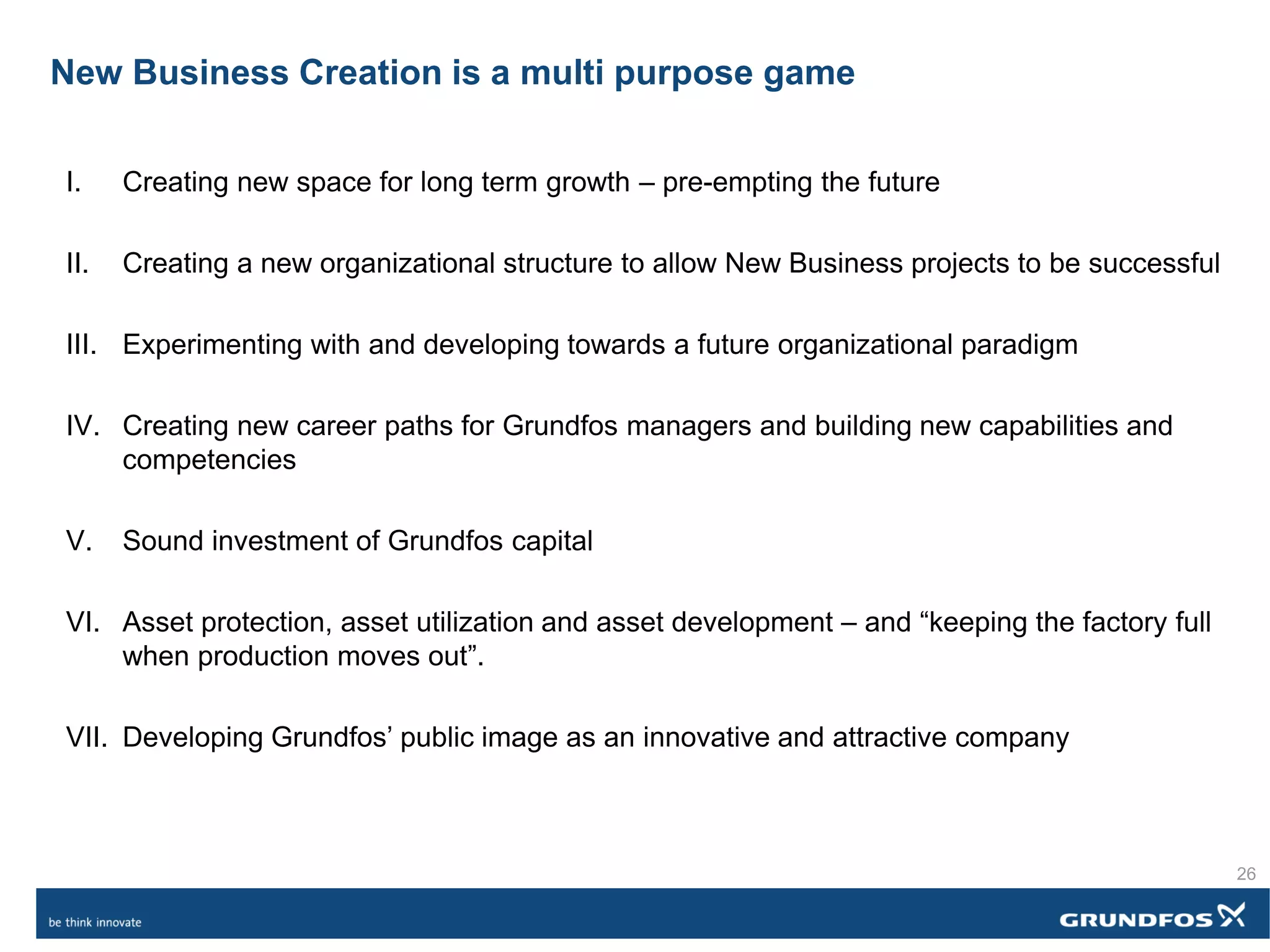 New Business Creation is a multi purpose game

I. Creating new space for long term growth – pre-empting the future

II. Creating a new organizational structure to allow New Business projects to be successful

III. Experimenting with and developing towards a future organizational paradigm

IV. Creating new career paths for Grundfos managers and building new capabilities and competencies

V. Sound investment of Grundfos capital

VI. Asset protection, asset utilization and asset development – and “keeping the factory full when production moves out”.

VII. Developing Grundfos’ public image as an innovative and attractive company

26

be think innovate

GRUNDFOS